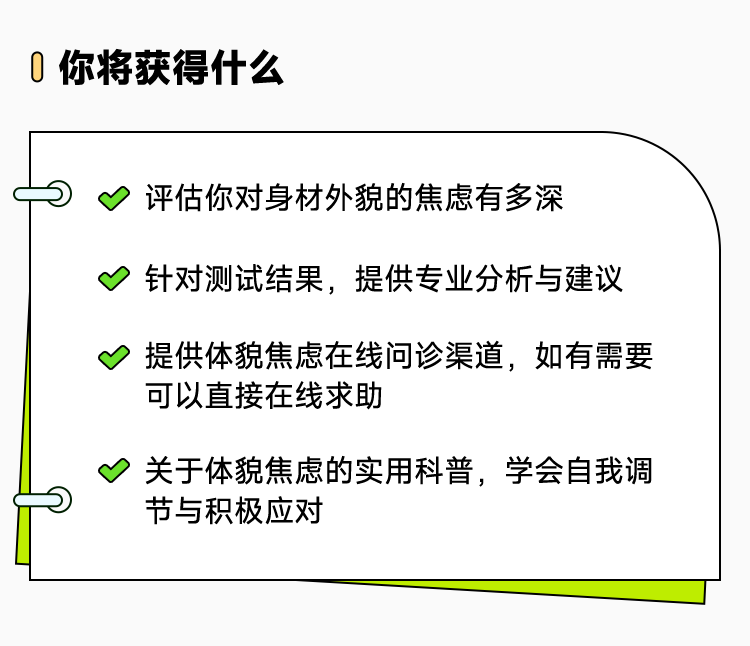 你将获得什么

评估你对身材外貌的焦虑有多深

针对测试结果，提供专业分析与建议

提供体貌焦虑在线问诊渠道，如有需要可以直接在线求助

关于体貌焦虑的实用科普，学会自我调节与积极应对